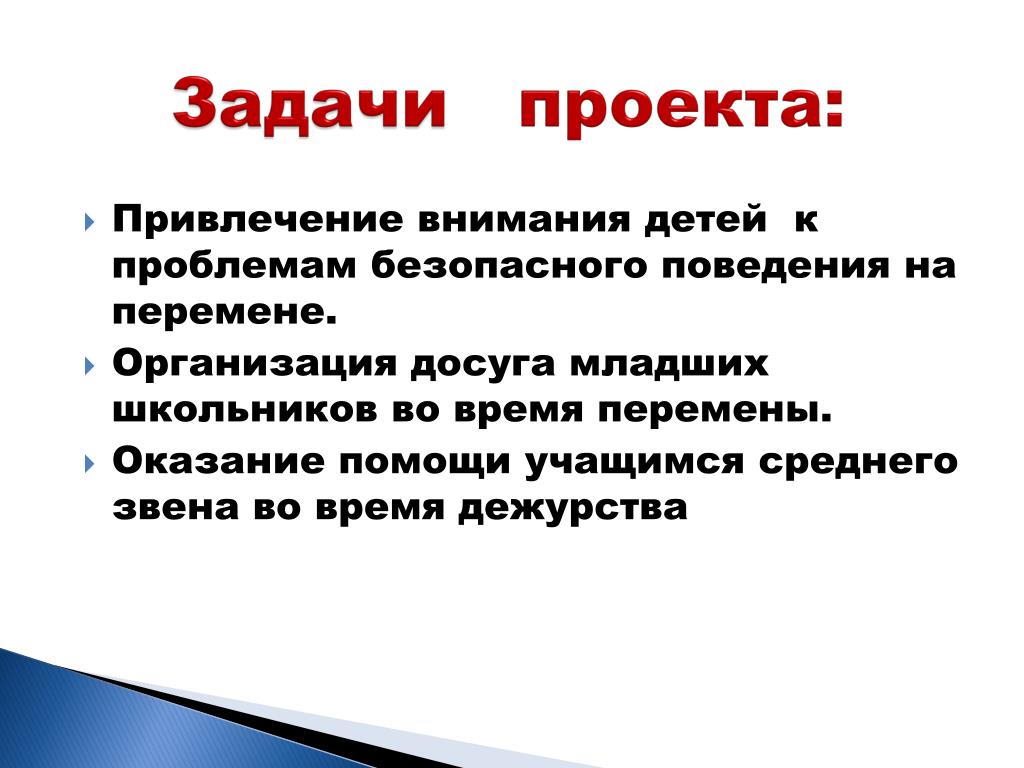 Задачи проекта:

Привлечение внимания детей к проблемам безопасного поведения на перемене.

Организация досуга младших школьников во время перемены.

Оказание помощи учащимся среднего звена во время дежурства